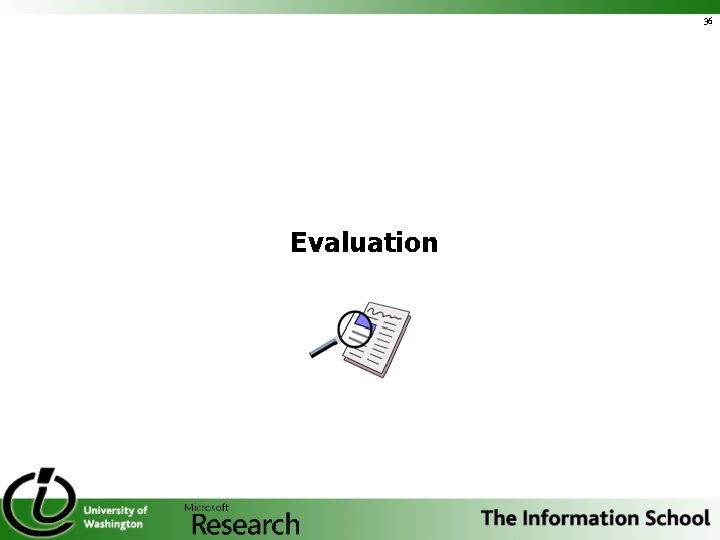 36

Evaluation

University of Washington

Microsoft Research

The Information School